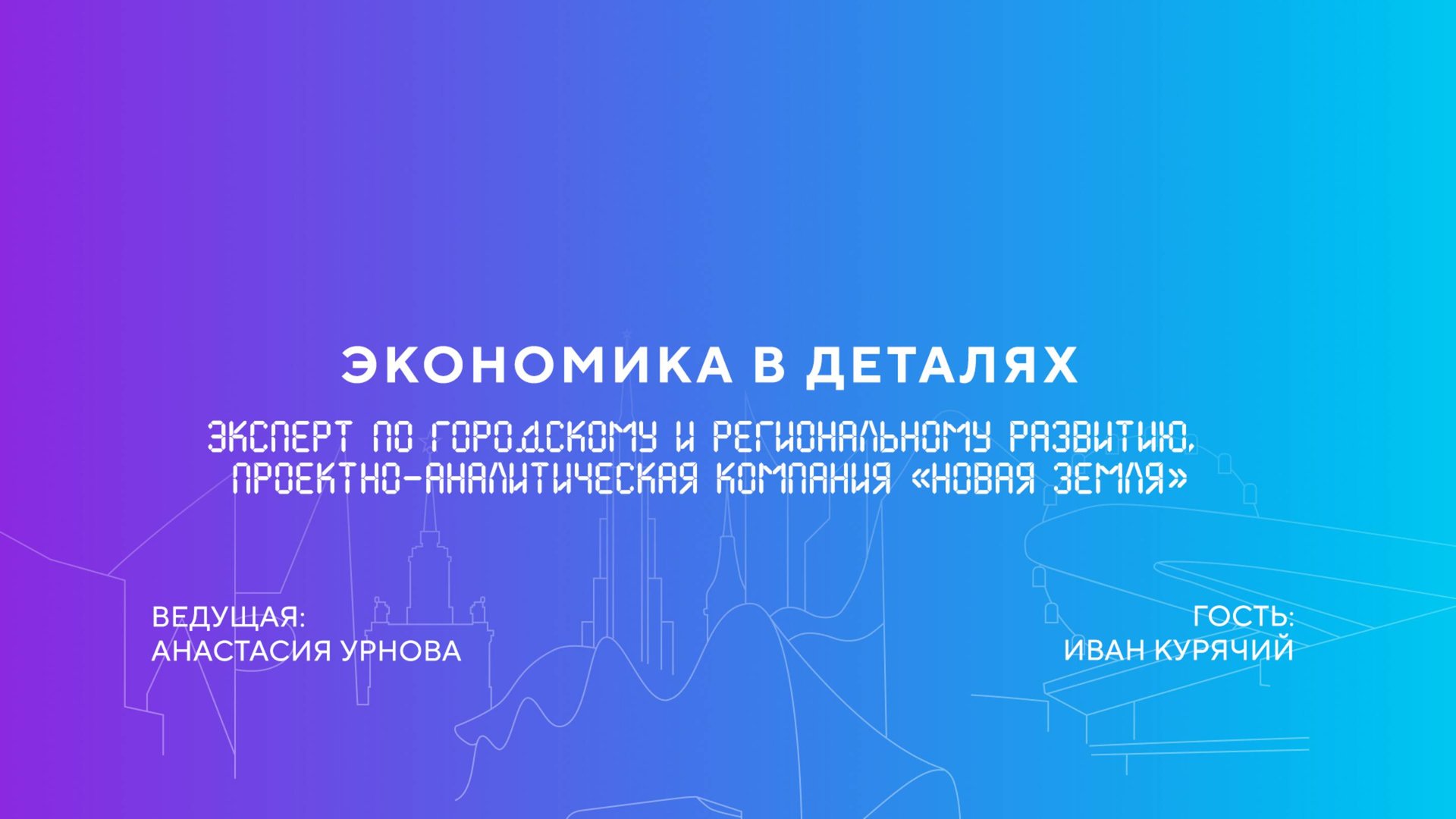 ЭКОНОМИКА В ДЕТАЛЯХ

ЭКСПЕРТ ПО ГОРОДСКОМУ И РЕГИОНАЛЬНОМУ РАЗВИТИЮ, ПРОЕКТНО-АНАЛИТИЧЕСКАЯ КОМПАНИЯ «НОВАЯ ЗЕМЛЯ»

ВЕДУЩАЯ:
АНАСТАСИЯ УРНОВА

ГОСТЬ:
ИВАН КУРЯЧИЙ